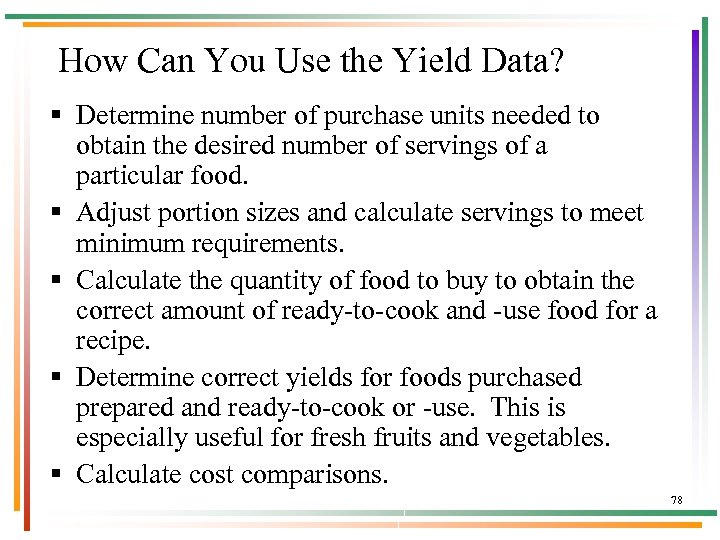 How Can You Use the Yield Data?

▪ Determine number of purchase units needed to obtain the desired number of servings of a particular food.

▪ Adjust portion sizes and calculate servings to meet minimum requirements.

▪ Calculate the quantity of food to buy to obtain the correct amount of ready-to-cook and -use food for a recipe.

▪ Determine correct yields for foods purchased prepared and ready-to-cook or -use. This is especially useful for fresh fruits and vegetables.

▪ Calculate cost comparisons.

78